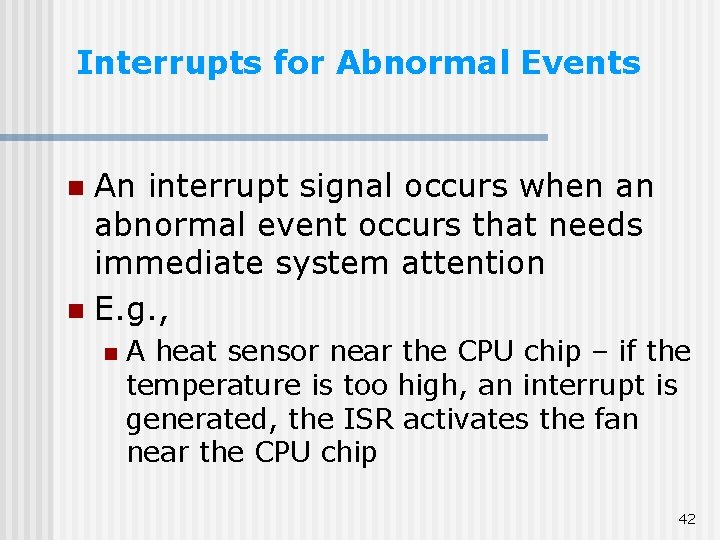 Interrupts for Abnormal Events

• An interrupt signal occurs when an abnormal event occurs that needs immediate system attention

• E.g.,

• A heat sensor near the CPU chip – if the temperature is too high, an interrupt is generated, the ISR activates the fan near the CPU chip

42